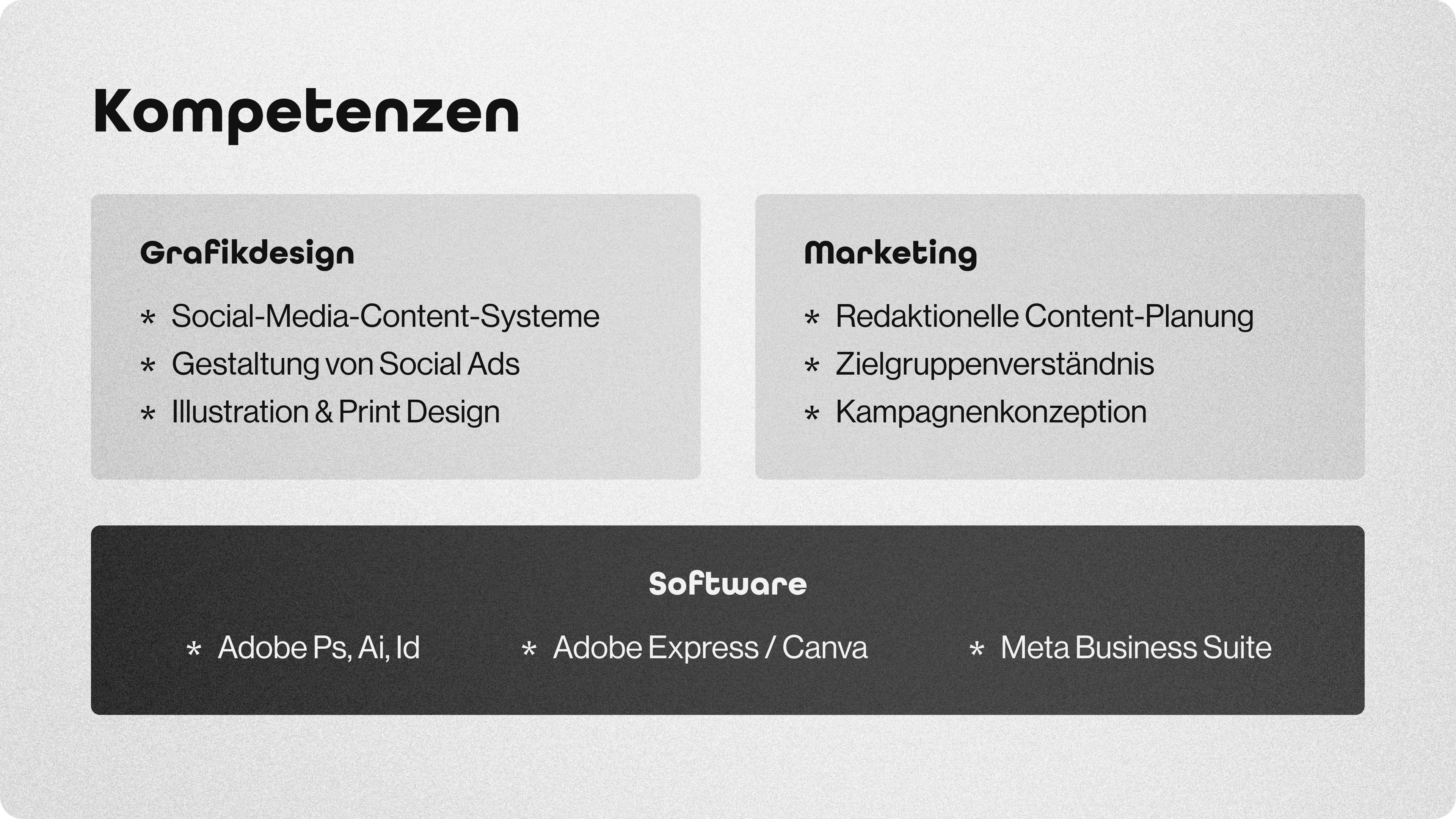 Kompetenzen

Grafikdesign

* Social-Media-Content-Systeme
* Gestaltung von Social Ads
* Illustration & Print Design

Marketing

* Redaktionelle Content-Planung
* Zielgruppenverständnis
* Kampagnenkonzeption

Software

* Adobe Ps, Ai, Id
* Adobe Express / Canva
* Meta Business Suite